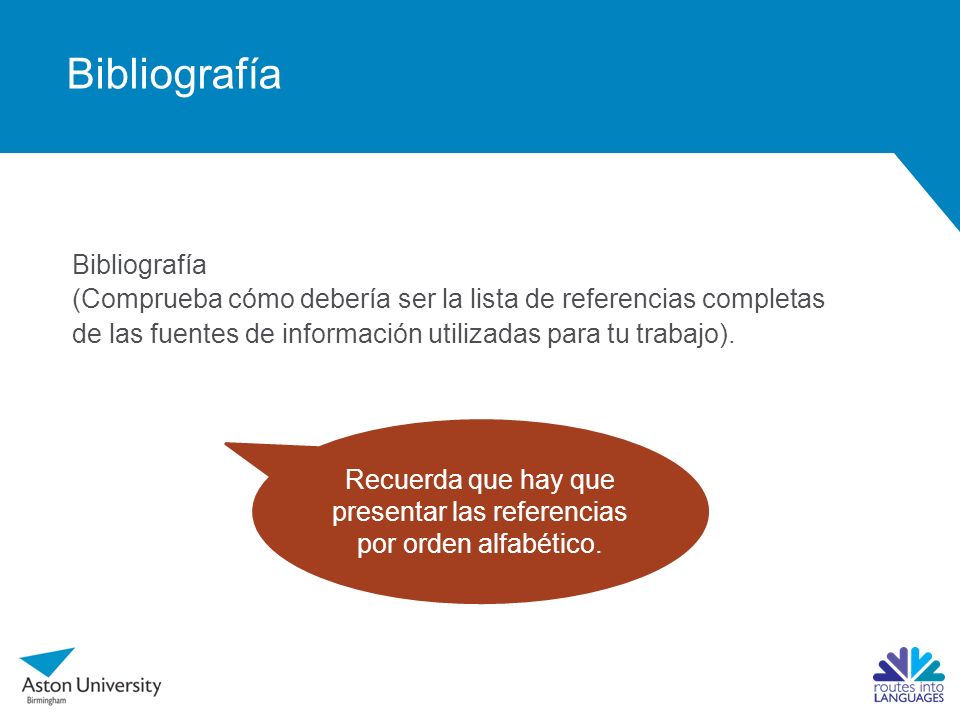 Bibliografía

Bibliografía
(Comprueba cómo debería ser la lista de referencias completas de las fuentes de información utilizadas para tu trabajo).

Recuerda que hay que presentar las referencias por orden alfabético.

Aston University
Birmingham

routes into LANGUAGES